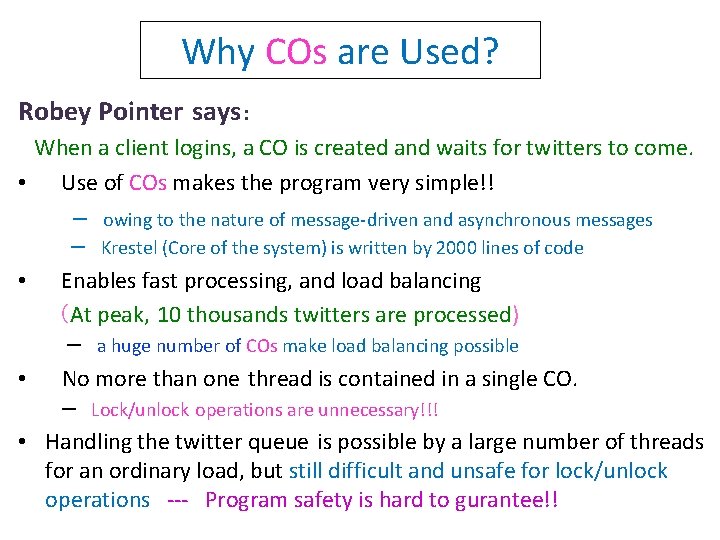 Why COs are Used?

Robey Pointer says:

When a client logins, a CO is created and waits for twitters to come.

• Use of COs makes the program very simple!!
 – owing to the nature of message-driven and asynchronous messages
 – Krestel (Core of the system) is written by 2000 lines of code

• Enables fast processing, and load balancing
(At peak, 10 thousands twitters are processed)
 – a huge number of COs make load balancing possible

• No more than one thread is contained in a single CO.
 – Lock/unlock operations are unnecessary!!!

• Handling the twitter queue is possible by a large number of threads for an ordinary load, but still difficult and unsafe for lock/unlock operations --- Program safety is hard to gurantee!!